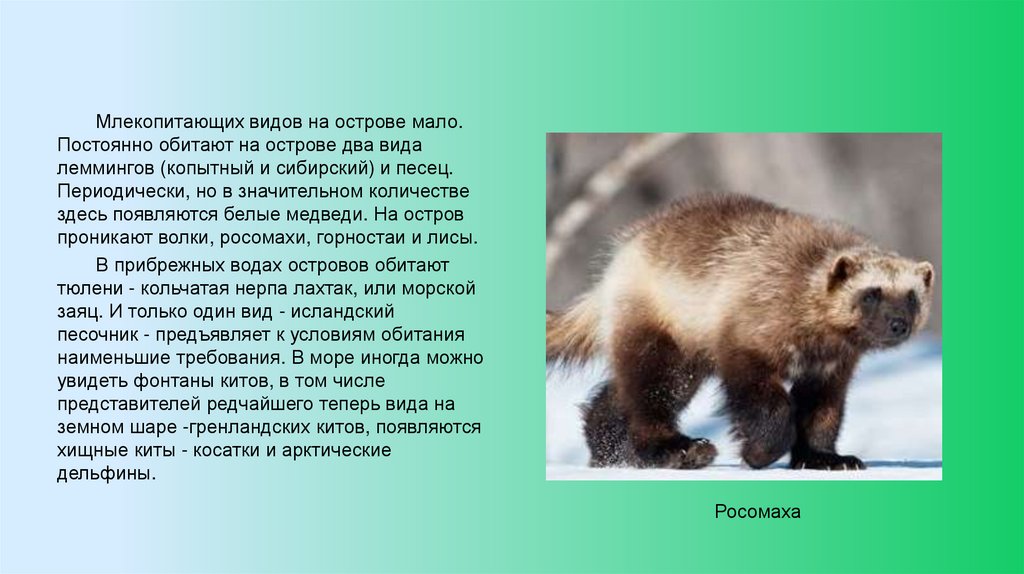 Млекопитающих видов на острове мало. Постоянно обитают на острове два вида леммингов (копытный и сибирский) и песец. Периодически, но в значительном количестве здесь появляются белые медведи. На остров проникают волки, росомахи, горностаи и лисы.

В прибрежных водах островов обитают тюлени - кольчатая нерпа лахтак, или морской заяц. И только один вид - исландский песочник - предъявляет к условиям обитания наименьшие требования. В море иногда можно увидеть фонтаны китов, в том числе представителей редчайшего теперь вида на земном шаре -гренландских китов, появляются хищные киты - косатки и арктические дельфины.

Росомаха